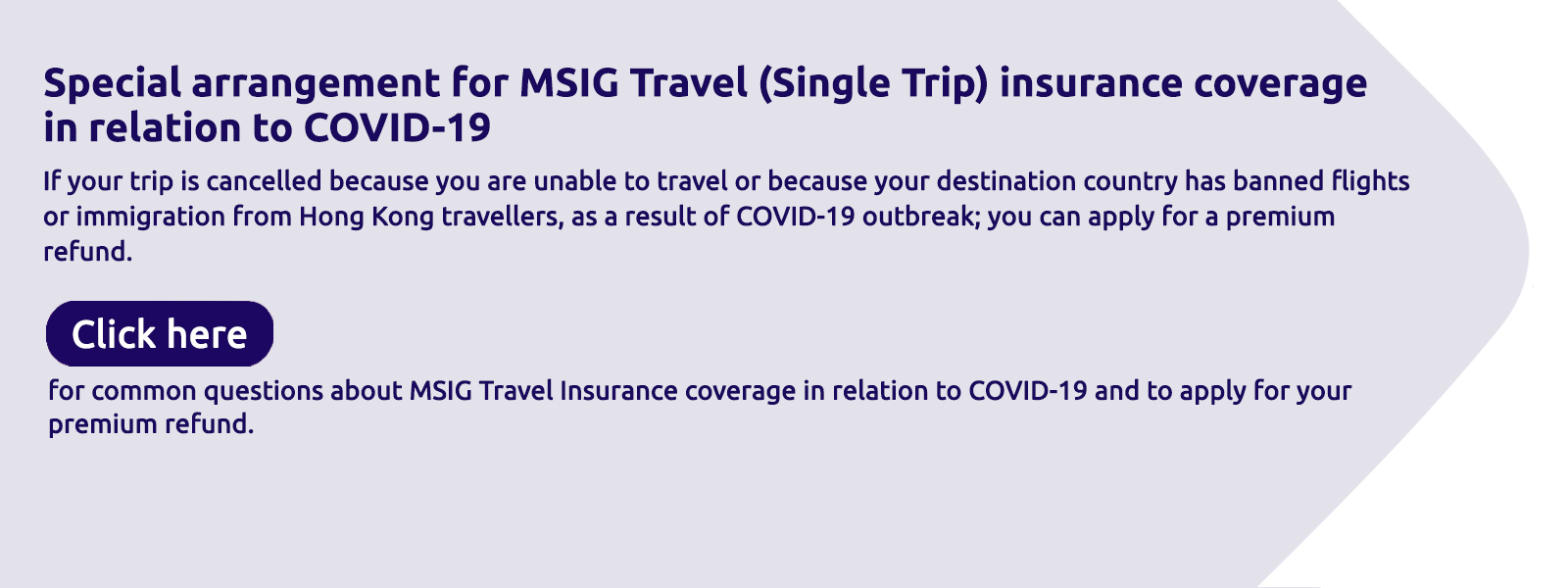 Special arrangement for MSIG Travel (Single Trip) insurance coverage in relation to COVID-19

If your trip is cancelled because you are unable to travel or because your destination country has banned flights or immigration from Hong Kong travellers, as a result of COVID-19 outbreak; you can apply for a premium refund.

Click here

for common questions about MSIG Travel Insurance coverage in relation to COVID-19 and to apply for your premium refund.